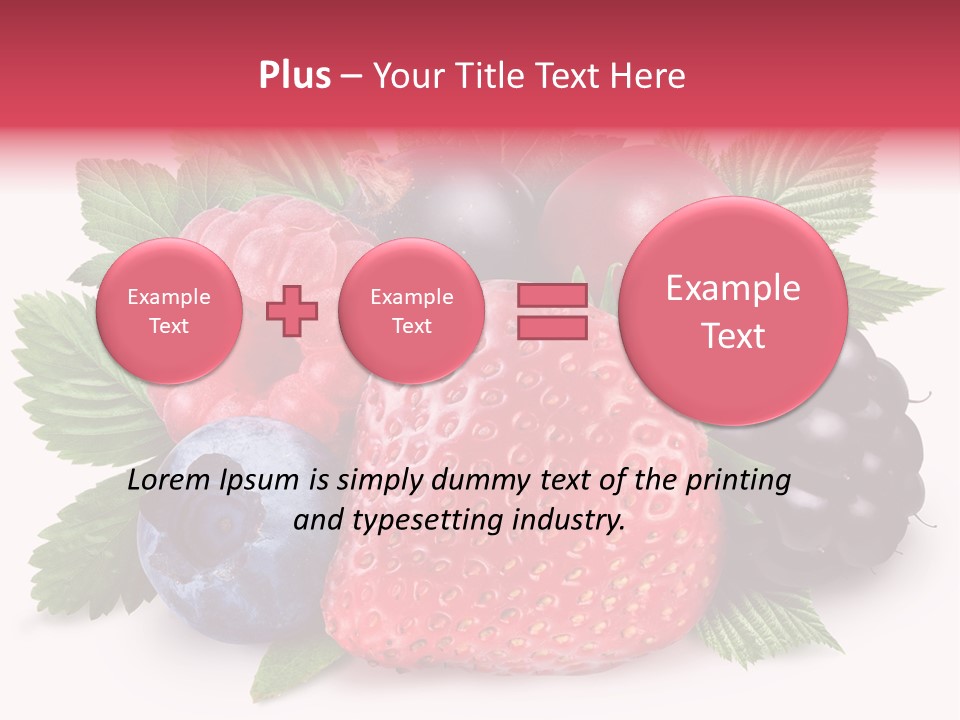 Plus – Your Title Text Here

Example Text

Example Text

Example Text

Lorem Ipsum is simply dummy text of the printing and typesetting industry.